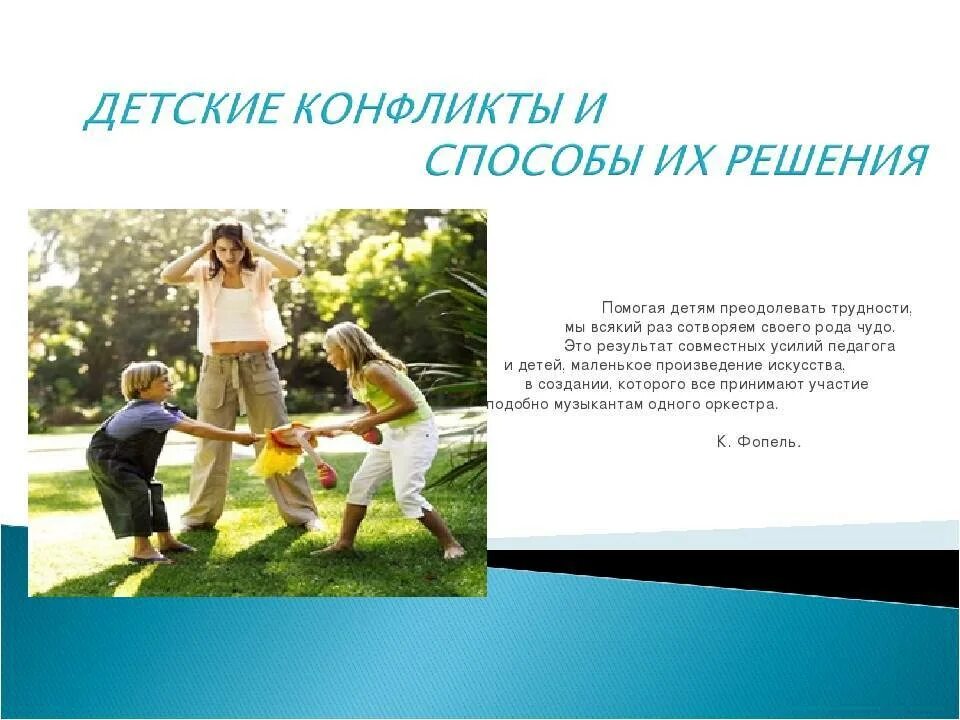 ДЕТСКИЕ КОНФЛИКТЫ И СПОСОБЫ ИХ РЕШЕНИЯ

Помогая детям преодолевать трудности, мы всякий раз сотворяем своего рода чудо. Это результат совместных усилий педагога и детей, маленькое произведение искусства, в создании, которого все принимают участие подобно музыкантам одного оркестра.

К. Фопель.